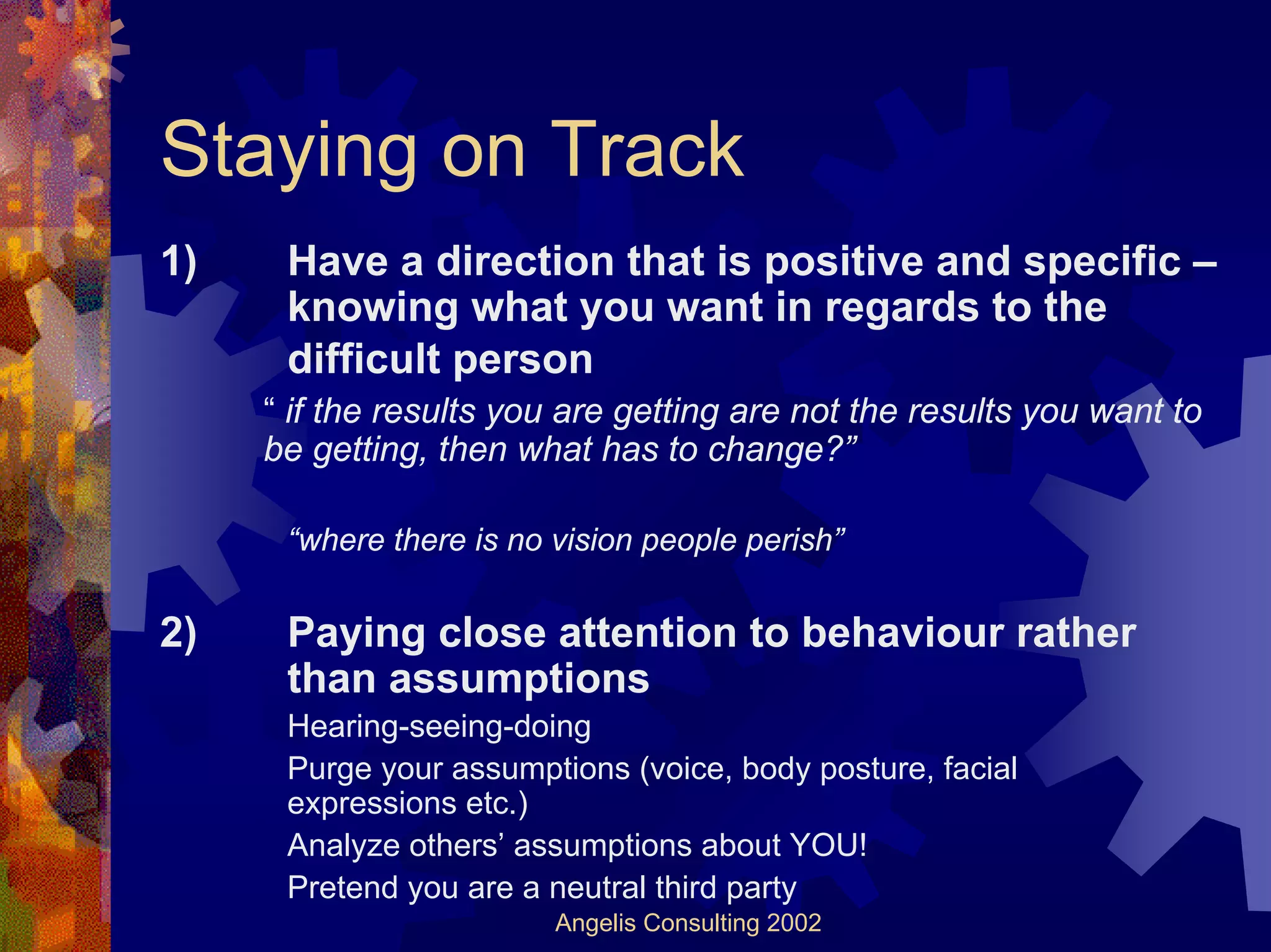 Staying on Track

1) Have a direction that is positive and specific – knowing what you want in regards to the difficult person

“ if the results you are getting are not the results you want to be getting, then what has to change?”

“where there is no vision people perish”

2) Paying close attention to behaviour rather than assumptions

Hearing-seeing-doing

Purge your assumptions (voice, body posture, facial expressions etc.)

Analyze others’ assumptions about YOU!

Pretend you are a neutral third party

Angelis Consulting 2002